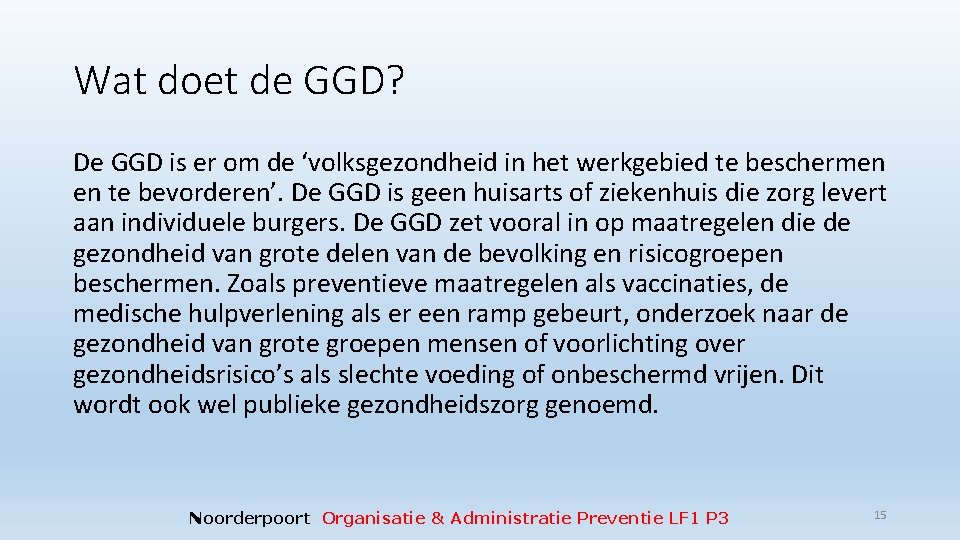 Wat doet de GGD?

De GGD is er om de ‘volksgezondheid in het werkgebied te beschermen en te bevorderen’. De GGD is geen huisarts of ziekenhuis die zorg levert aan individuele burgers. De GGD zet vooral in op maatregelen die de gezondheid van grote delen van de bevolking en risicogroepen beschermen. Zoals preventieve maatregelen als vaccinaties, de medische hulpverlening als er een ramp gebeurt, onderzoek naar de gezondheid van grote groepen mensen of voorlichting over gezondheidsrisico’s als slechte voeding of onbeschermd vrijen. Dit wordt ook wel publieke gezondheidszorg genoemd.

Noorderpoort Organisatie & Administratie Preventie LF1 P3

15